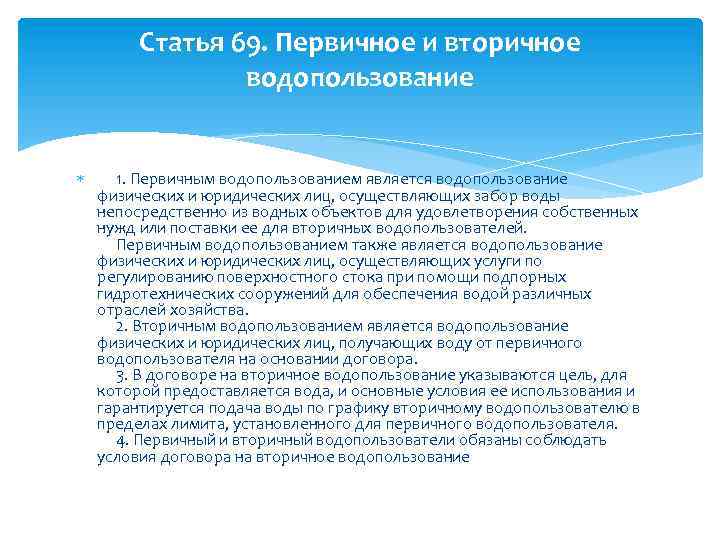 Статья 69. Первичное и вторичное водопользование

1. Первичным водопользованием является водопользование физических и юридических лиц, осуществляющих забор воды непосредственно из водных объектов для удовлетворения собственных нужд или поставки ее для вторичных водопользователей.

Первичным водопользованием также является водопользование физических и юридических лиц, осуществляющих услуги по регулированию поверхностного стока при помощи подпорных гидротехнических сооружений для обеспечения водой различных отраслей хозяйства.

2. Вторичным водопользованием является водопользование физических и юридических лиц, получающих воду от первичного водопользователя на основании договора.

3. В договоре на вторичное водопользование указываются цель, для которой предоставляется вода, и основные условия ее использования и гарантируется подача воды по графику вторичному водопользователю в пределах лимита, установленного для первичного водопользователя.

4. Первичный и вторичный водопользователи обязаны соблюдать условия договора на вторичное водопользование